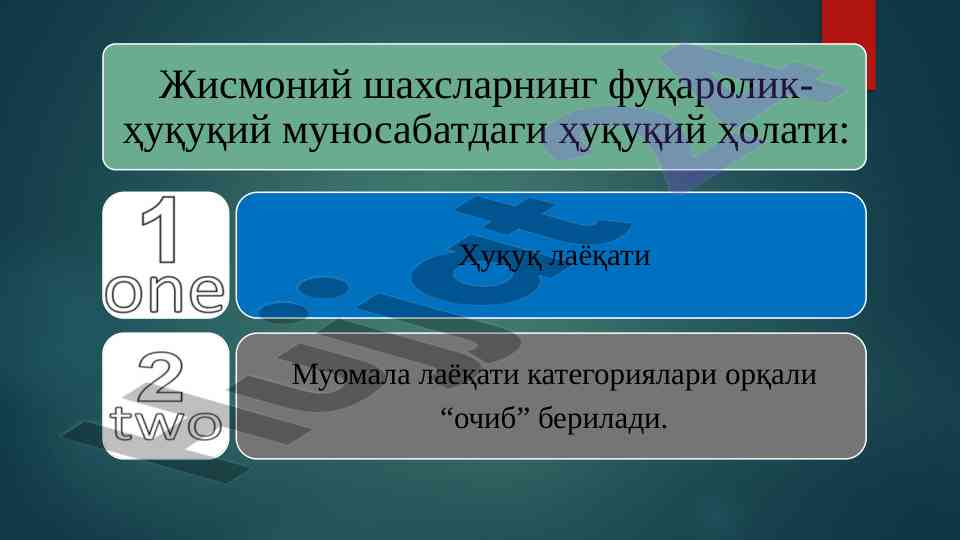 Жисмоний шахсларнинг фуқаролик-ҳуқуқий муносабатдаги ҳуқуқий ҳолати:

1
one

Ҳуқуқ лаёқати

2
two

Муомала лаёқати категориялари орқали “очиб” берилади.

hujjat